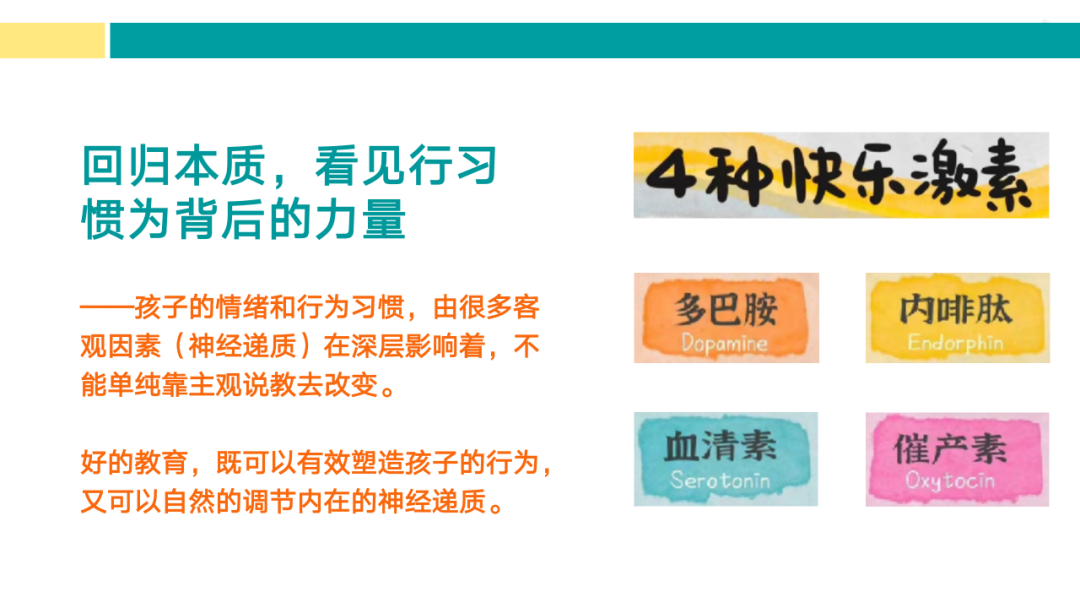 回归本质，看见行习惯为背后的力量

——孩子的情绪和行为习惯，由很多客观因素（神经递质）在深层影响着，不能单纯靠主观说教去改变。

好的教育，既可以有效塑造孩子的行为，又可以自然的调节内在的神经递质。

4种快乐激素

多巴胺
Dopamine

内啡肽
Endorphin

血清素
Serotonin

催产素
Oxytocin